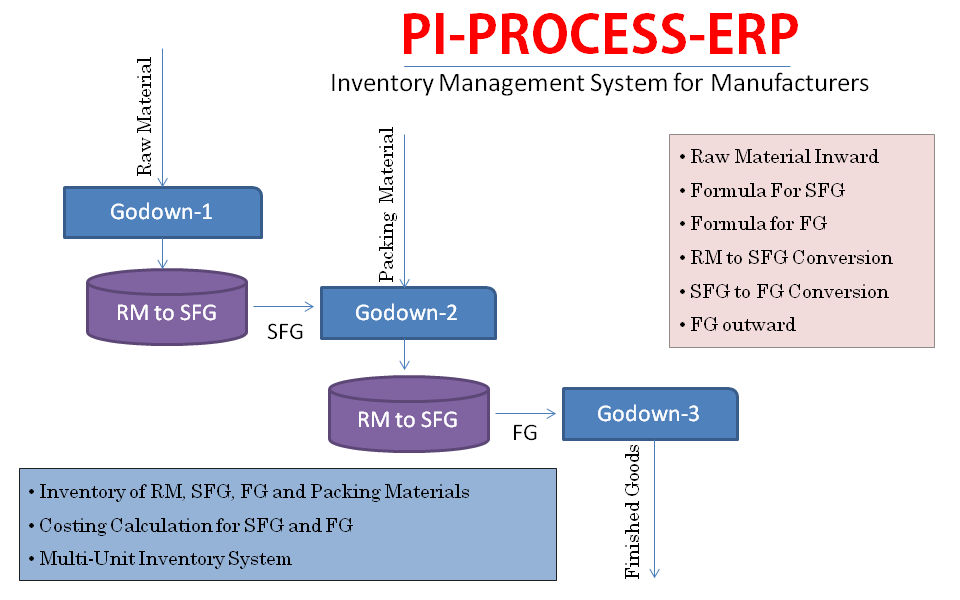 PI-PROCESS-ERP

Inventory Management System for Manufacturers

Raw Material

Godown-1

RM to SFG

SFG

Packing Material

Godown-2

RM to SFG

FG

Godown-3

Finished Goods

• Raw Material Inward
• Formula For SFG
• Formula for FG
• RM to SFG Conversion
• SFG to FG Conversion
• FG outward

• Inventory of RM, SFG, FG and Packing Materials
• Costing Calculation for SFG and FG
• Multi-Unit Inventory System